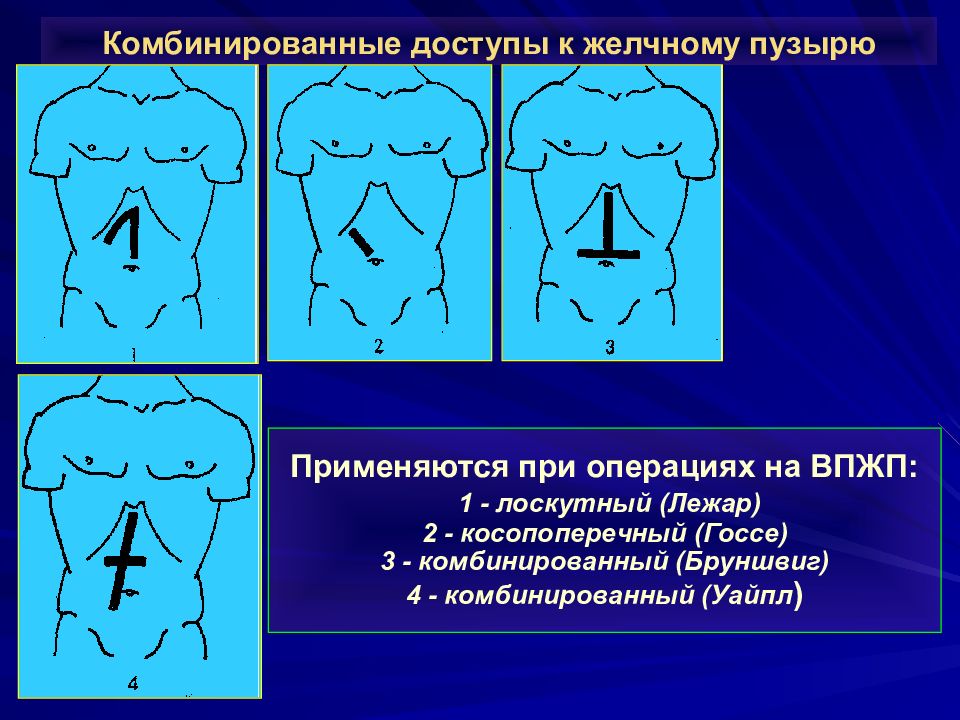 Комбинированные доступы к желчному пузырю

1

2

3

4

Применяются при операциях на ВПЖП:
1 - лоскутный (Лежар)
2 - косопоперечный (Госсе)
3 - комбинированный (Бруншвиг)
4 - комбинированный (Уайпл)